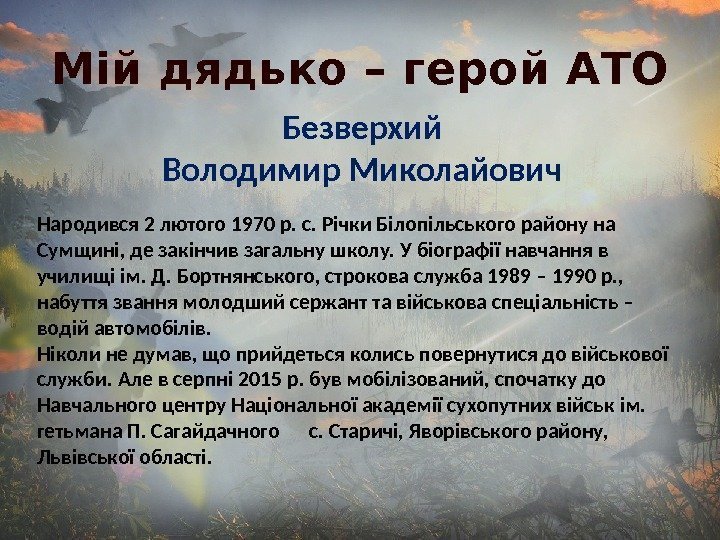 Мій дядько – герой АТО

Безверхий
Володимир Миколайович

Народився 2 лютого 1970 р. с. Річки Білопільського району на Сумщині, де закінчив загальну школу. У біографії навчання в училищі ім. Д. Бортнянського, строкова служба 1989 – 1990 р., набуття звання молодший сержант та військова спеціальність – водій автомобілів.
Ніколи не думав, що прийдеться колись повернутися до військової служби. Але в серпні 2015 р. був мобілізований, спочатку до Навчального центру Національної академії сухопутних військ ім. гетьмана П. Сагайдачного с. Старичі, Яворівського району, Львівської області.